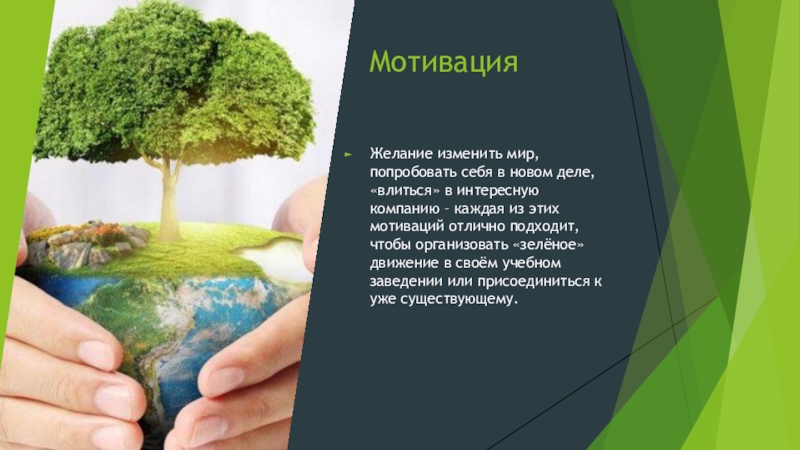 Мотивация

Желание изменить мир, попробовать себя в новом деле, «влиться» в интересную компанию – каждая из этих мотиваций отлично подходит, чтобы организовать «зелёное» движение в своём учебном заведении или присоединиться к уже существующему.